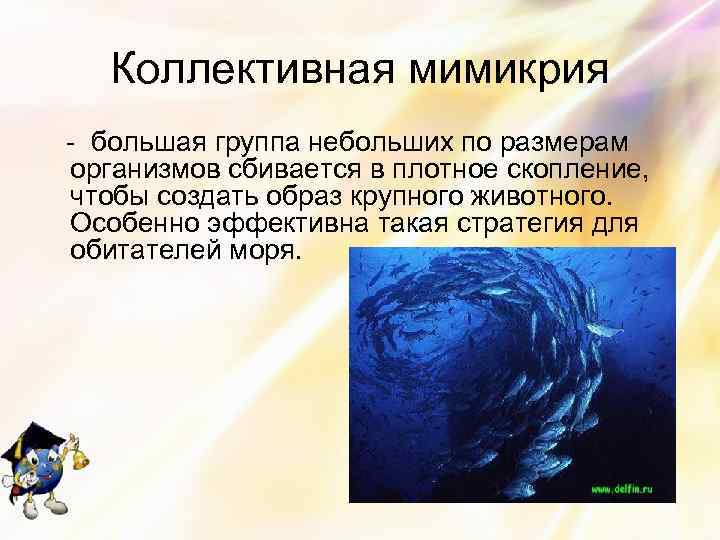 Коллективная мимикрия

- большая группа небольших по размерам организмов сбивается в плотное скопление, чтобы создать образ крупного животного. Особенно эффективна такая стратегия для обитателей моря.

www.delfin.ru